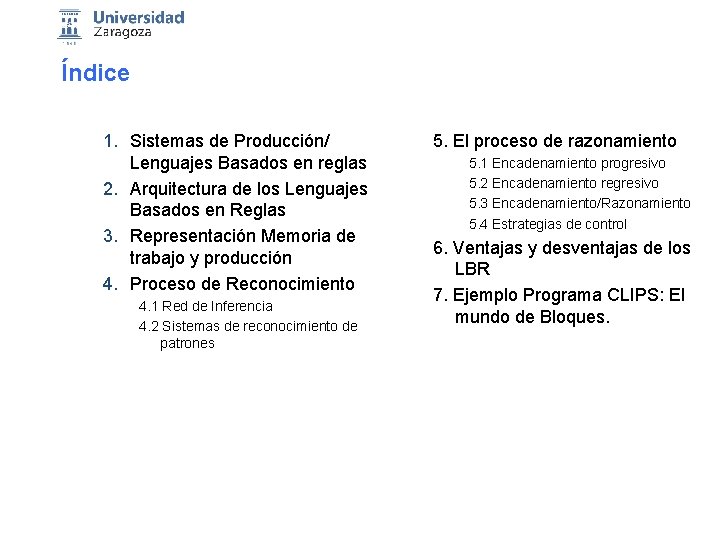 Universidad Zaragoza

Índice

1. Sistemas de Producción/ Lenguajes Basados en reglas
2. Arquitectura de los Lenguajes Basados en Reglas
3. Representación Memoria de trabajo y producción
4. Proceso de Reconocimiento
4.1 Red de Inferencia
4.2 Sistemas de reconocimiento de patrones

5. El proceso de razonamiento
5.1 Encadenamiento progresivo
5.2 Encadenamiento regresivo
5.3 Encadenamiento/Razonamiento
5.4 Estrategias de control
6. Ventajas y desventajas de los LBR
7. Ejemplo Programa CLIPS: El mundo de Bloques.